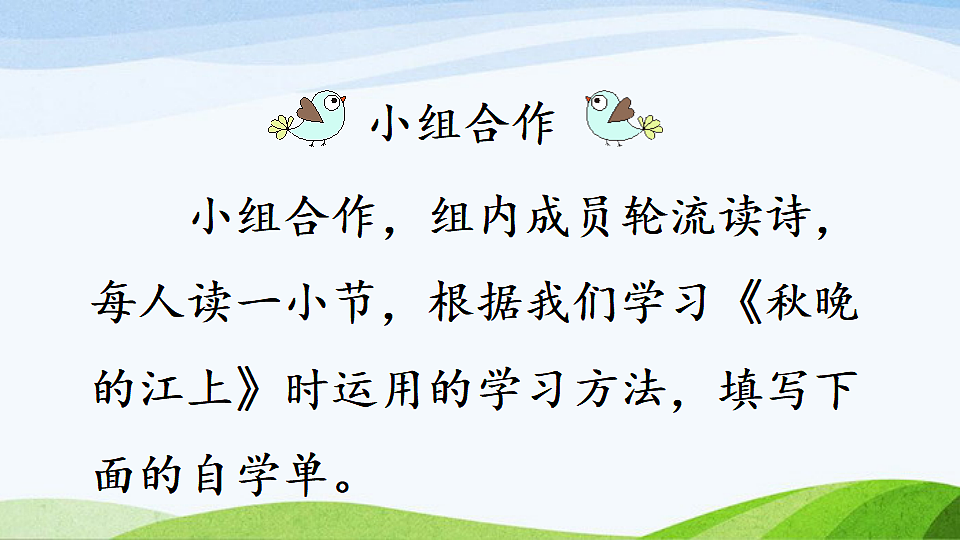 小组合作

小组合作，组内成员轮流读诗，每人读一小节，根据我们学习《秋晚的江上》时运用的学习方法，填写下面的自学单。